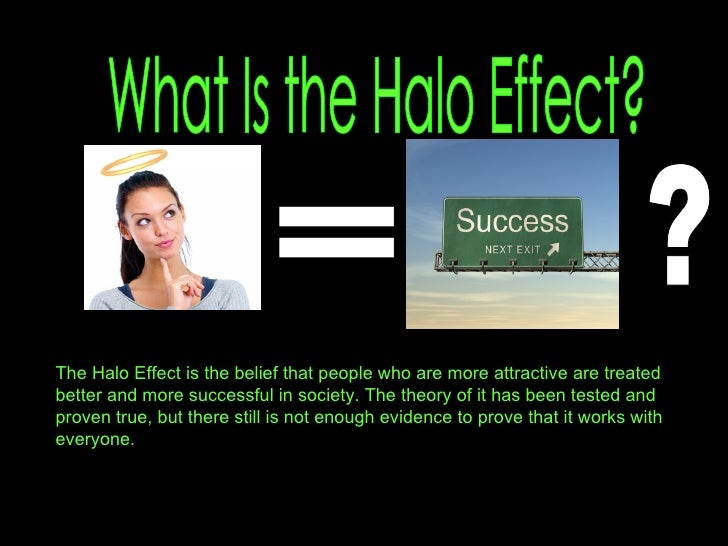 What Is the Halo Effect?

=

Success
NEXT EXIT

?

The Halo Effect is the belief that people who are more attractive are treated better and more successful in society. The theory of it has been tested and proven true, but there still is not enough evidence to prove that it works with everyone.